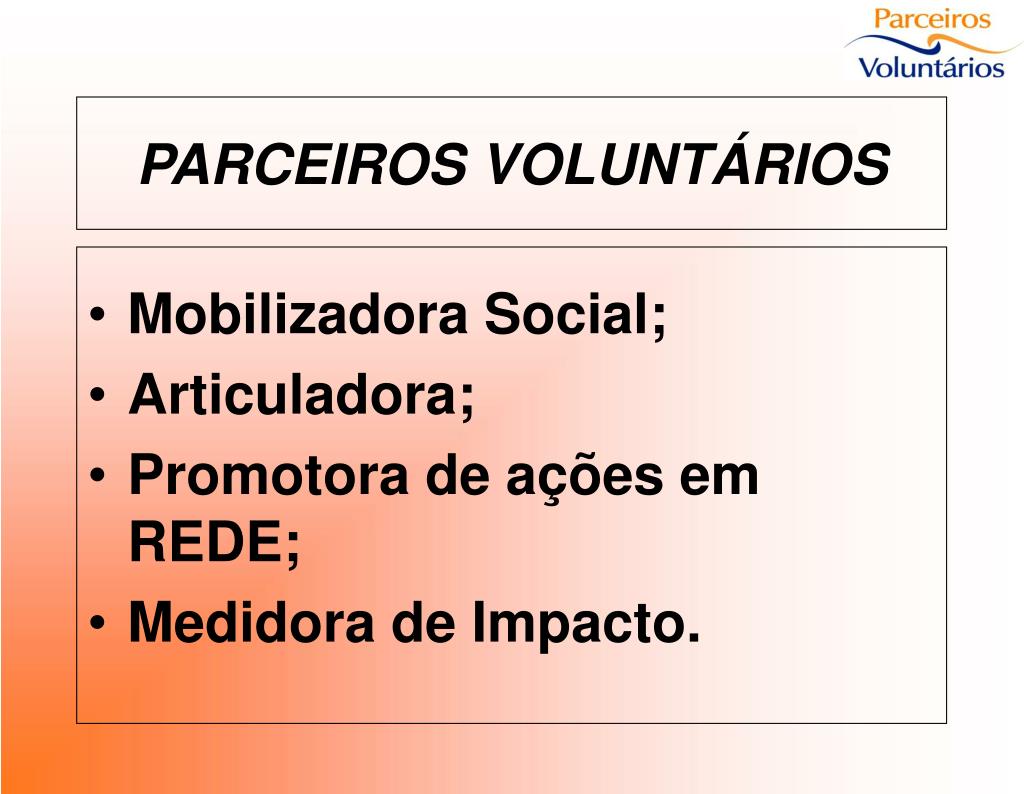 Parceiros
Voluntários

PARCEIROS VOLUNTÁRIOS

• Mobilizadora Social;
• Articuladora;
• Promotora de ações em REDE;
• Medidora de Impacto.